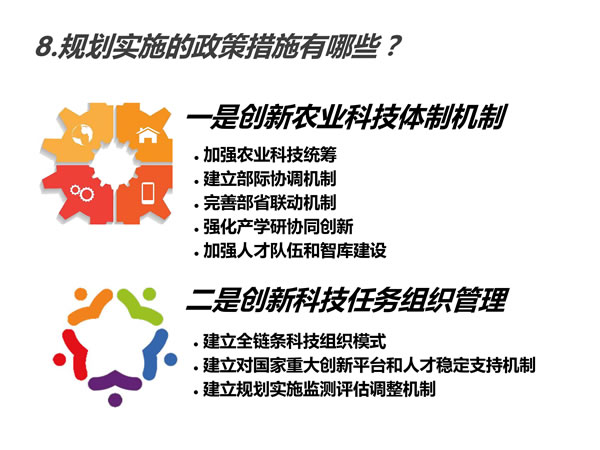 8.规划实施的政策措施有哪些？

一是创新农业科技体制机制

• 加强农业科技统筹
• 建立部际协调机制
• 完善部省联动机制
• 强化产学研协同创新
• 加强人才队伍和智库建设

二是创新科技任务组织管理

• 建立全链条科技组织模式
• 建立对国家重大创新平台和人才稳定支持机制
• 建立规划实施监测评估调整机制